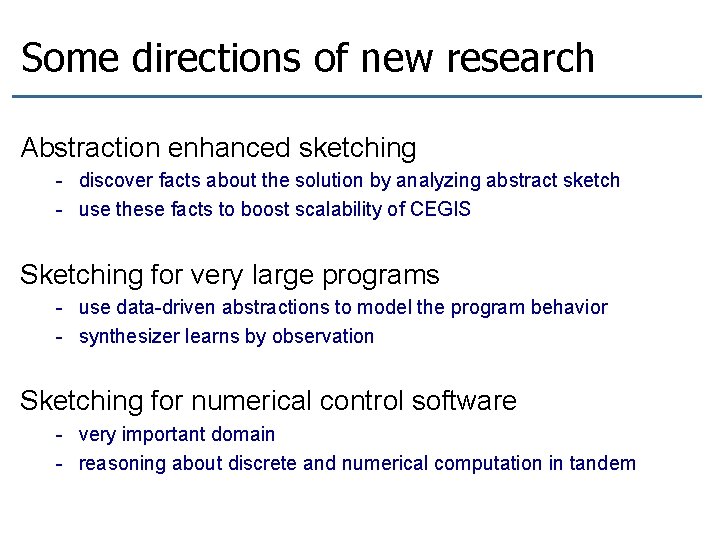 Some directions of new research

Abstraction enhanced sketching
- discover facts about the solution by analyzing abstract sketch
- use these facts to boost scalability of CEGIS

Sketching for very large programs
- use data-driven abstractions to model the program behavior
- synthesizer learns by observation

Sketching for numerical control software
- very important domain
- reasoning about discrete and numerical computation in tandem